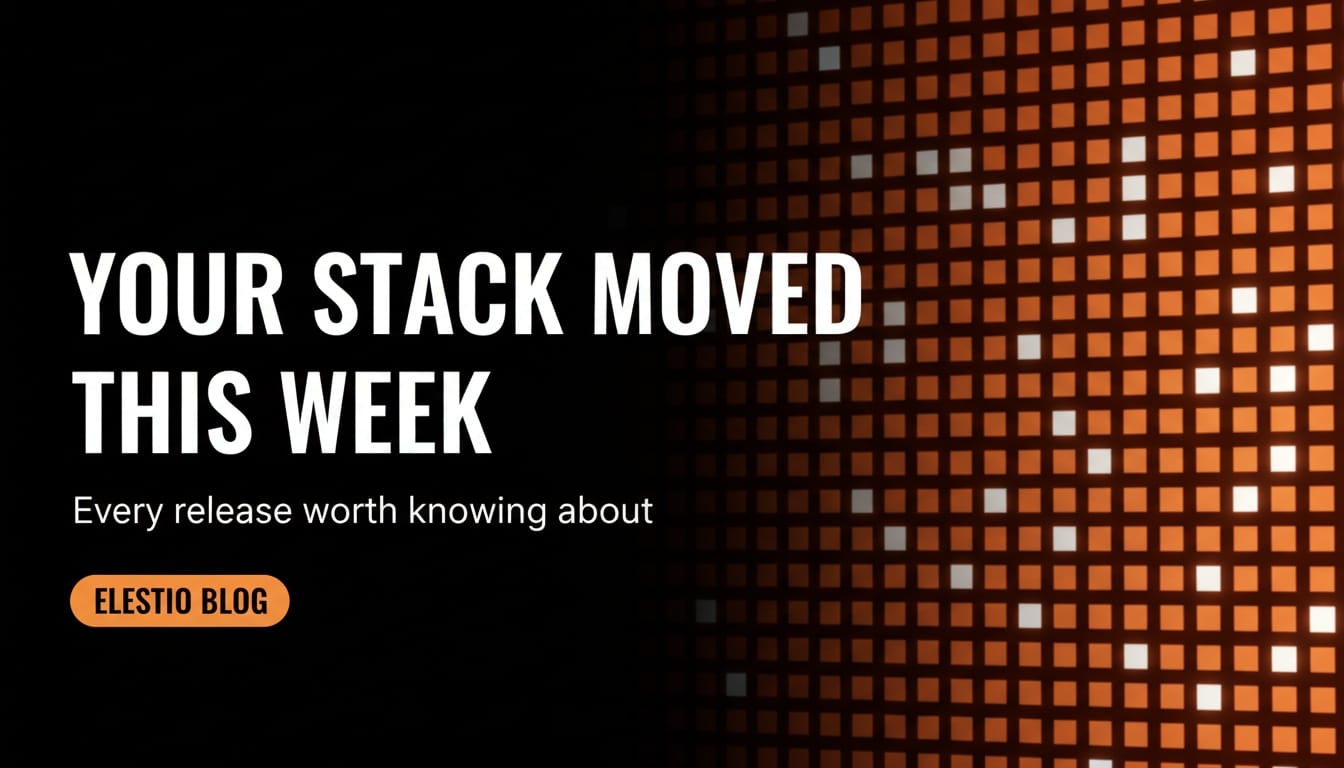 YOUR STACK MOVED THIS WEEK

Every release worth knowing about

ELESTIO BLOG